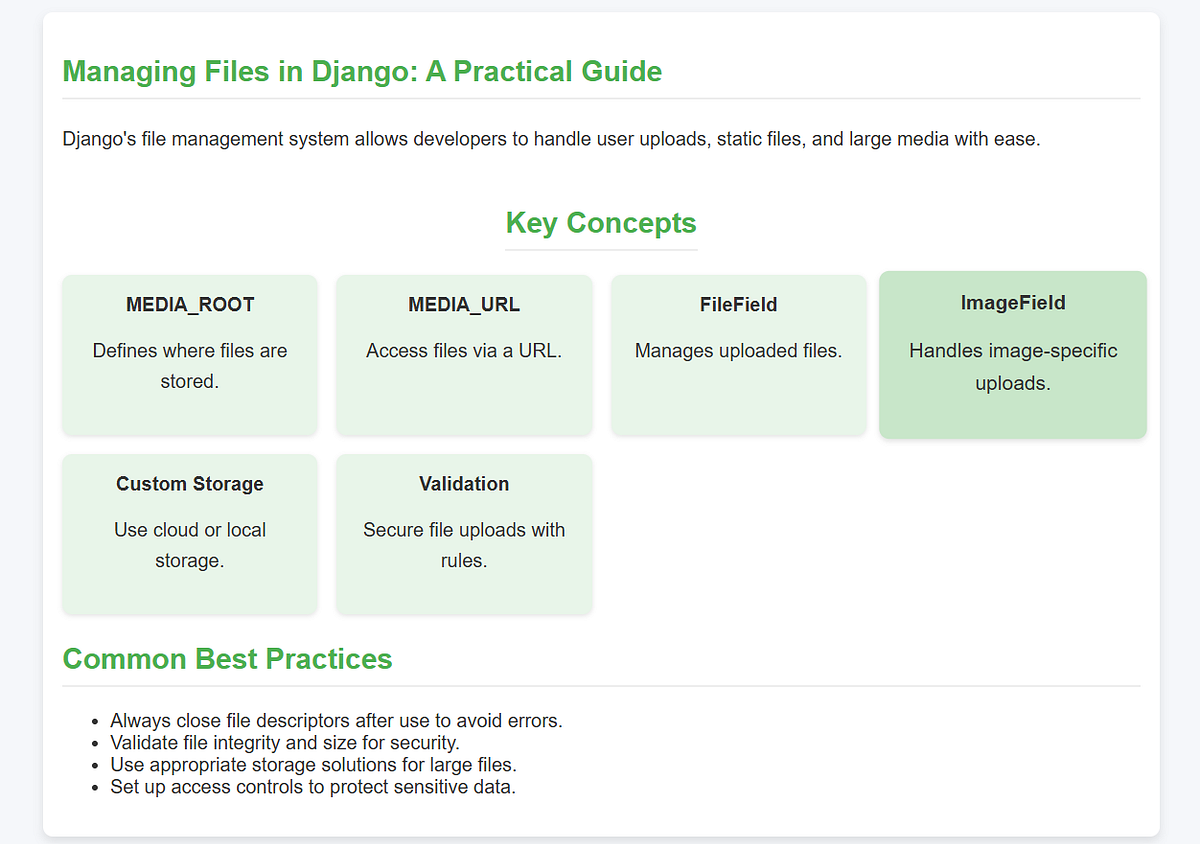 Managing Files in Django: A Practical Guide

Django's file management system allows developers to handle user uploads, static files, and large media with ease.

Key Concepts

MEDIA_ROOT

Defines where files are stored.

MEDIA_URL

Access files via a URL.

FileField

Manages uploaded files.

ImageField

Handles image-specific uploads.

Custom Storage

Use cloud or local storage.

Validation

Secure file uploads with rules.

Common Best Practices

- Always close file descriptors after use to avoid errors.
- Validate file integrity and size for security.
- Use appropriate storage solutions for large files.
- Set up access controls to protect sensitive data.